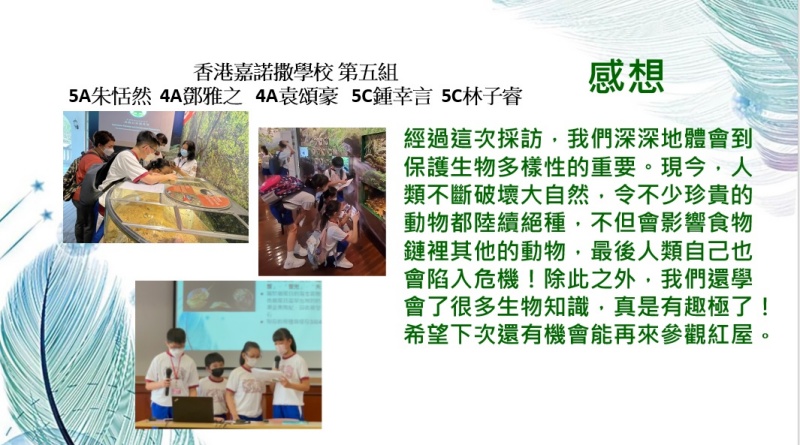 香港嘉諾撒學校 第五組
5A朱恬然 4A鄧雅之 4A袁頌豪 5C鍾幸言 5C林子睿

感想

經過這次採訪，我們深深地體會到保護生物多樣性的重要。現今，人類不斷破壞大自然，令不少珍貴的動物都陸續絕種，不但會影響食物鏈裡其他的動物，最後人類自己也會陷入危機！除此之外，我們還學會了很多生物知識，真是有趣極了！希望下次還有機會能再來參觀紅屋。